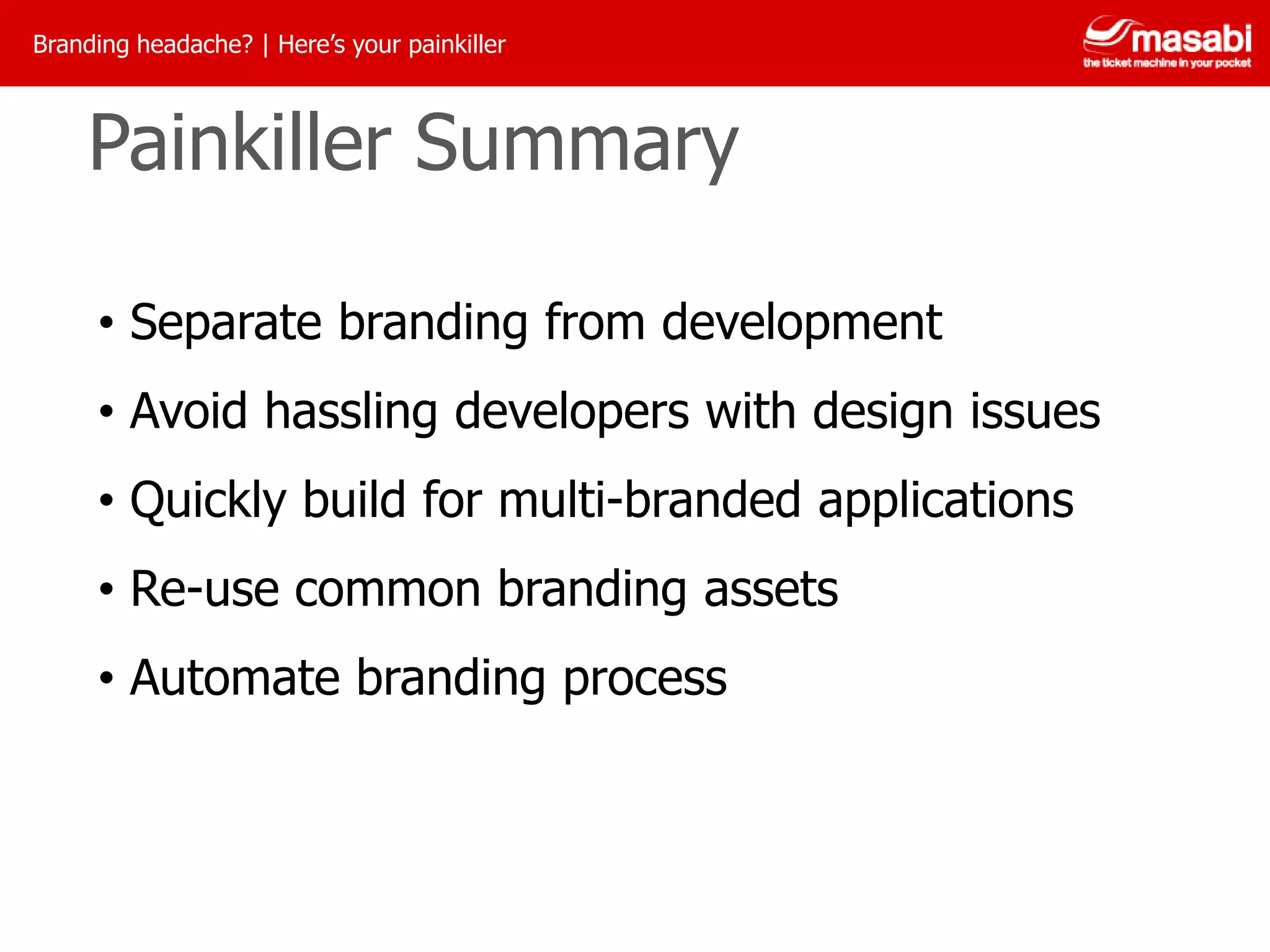 Branding headache? | Here's your painkiller

masabi
the ticket machine in your pocket

Painkiller Summary

• Separate branding from development
• Avoid hassling developers with design issues
• Quickly build for multi-branded applications
• Re-use common branding assets
• Automate branding process